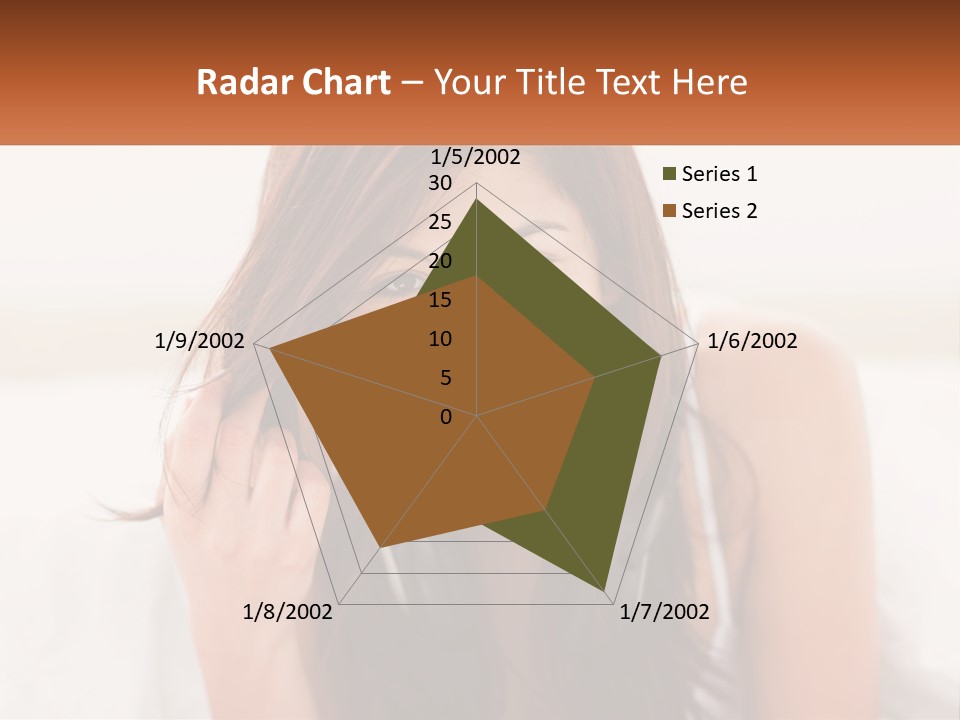 Radar Chart – Your Title Text Here

1/5/2002
30
25
20
15
10
5
0
1/6/2002
1/7/2002
1/8/2002
1/9/2002

Series 1
Series 2